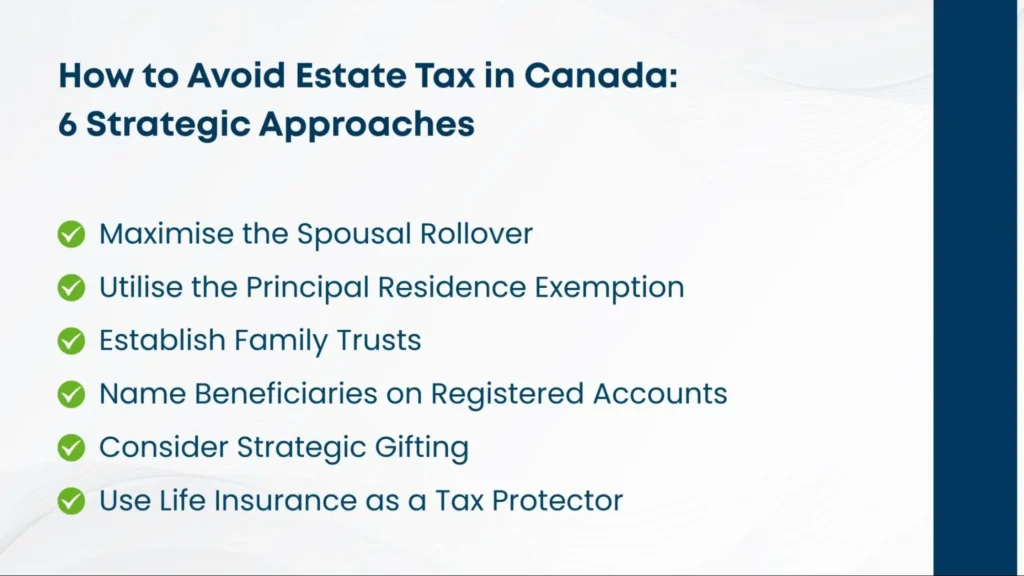 How to Avoid Estate Tax in Canada: 6 Strategic Approaches

Maximise the Spousal Rollover
Utilise the Principal Residence Exemption
Establish Family Trusts
Name Beneficiaries on Registered Accounts
Consider Strategic Gifting
Use Life Insurance as a Tax Protector